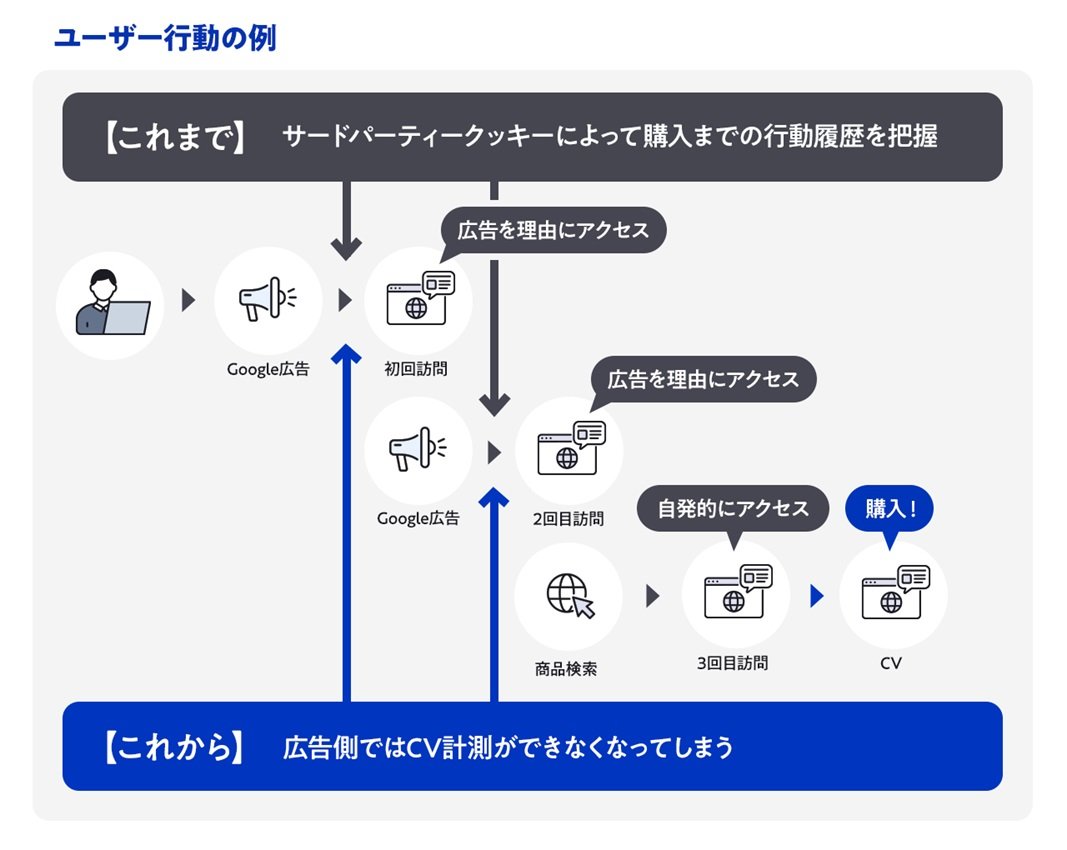 ユーザー行動の例

【これまで】 サードパーティークッキーによって購入までの行動履歴を把握

広告を理由にアクセス

Google広告

初回訪問

広告を理由にアクセス

Google広告

2回目訪問

自発的にアクセス

購入！

商品検索

3回目訪問

CV

【これから】 広告側ではCV計測ができなくなってしまう